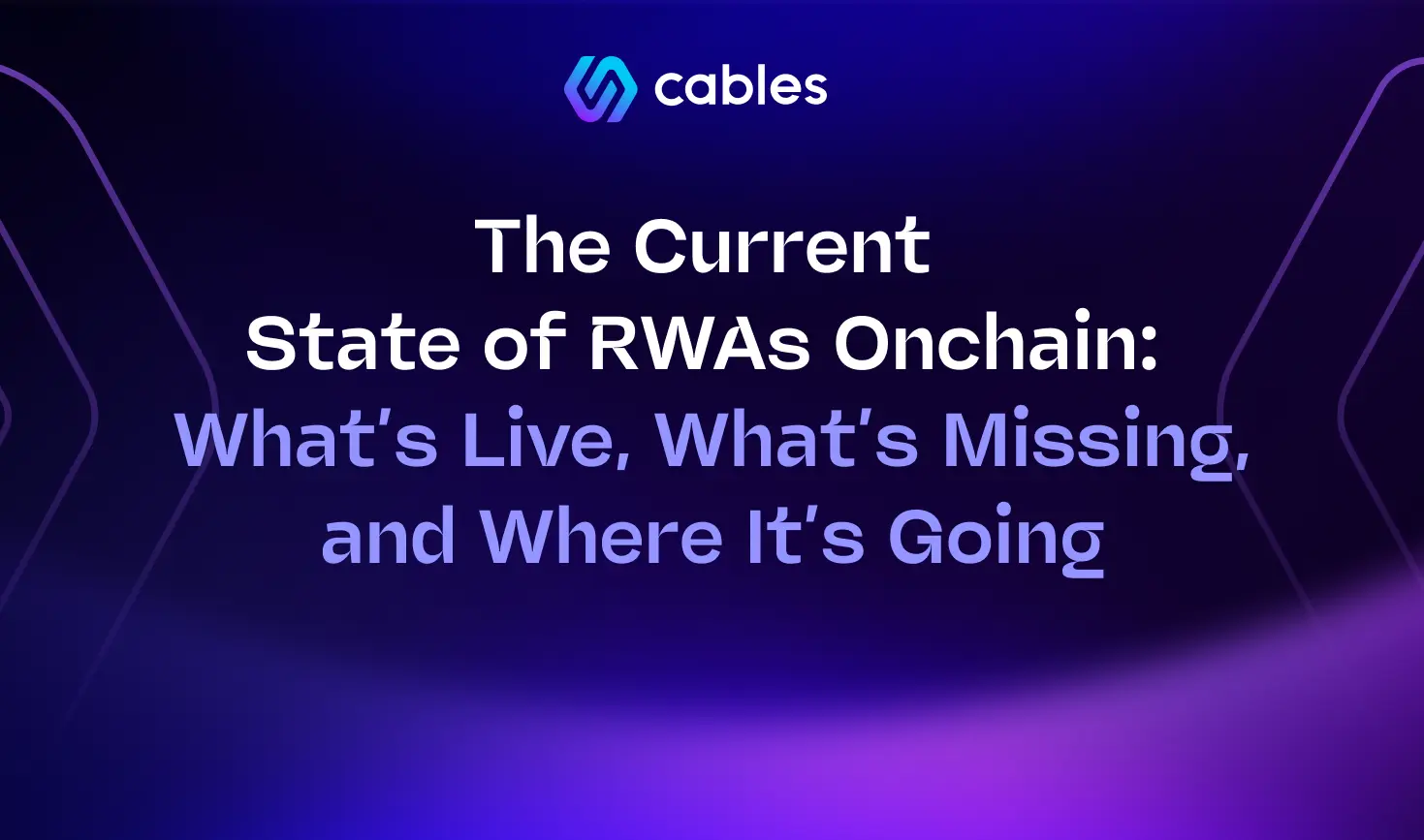 cables

The Current State of RWAs Onchain: What's Live, What's Missing, and Where It's Going